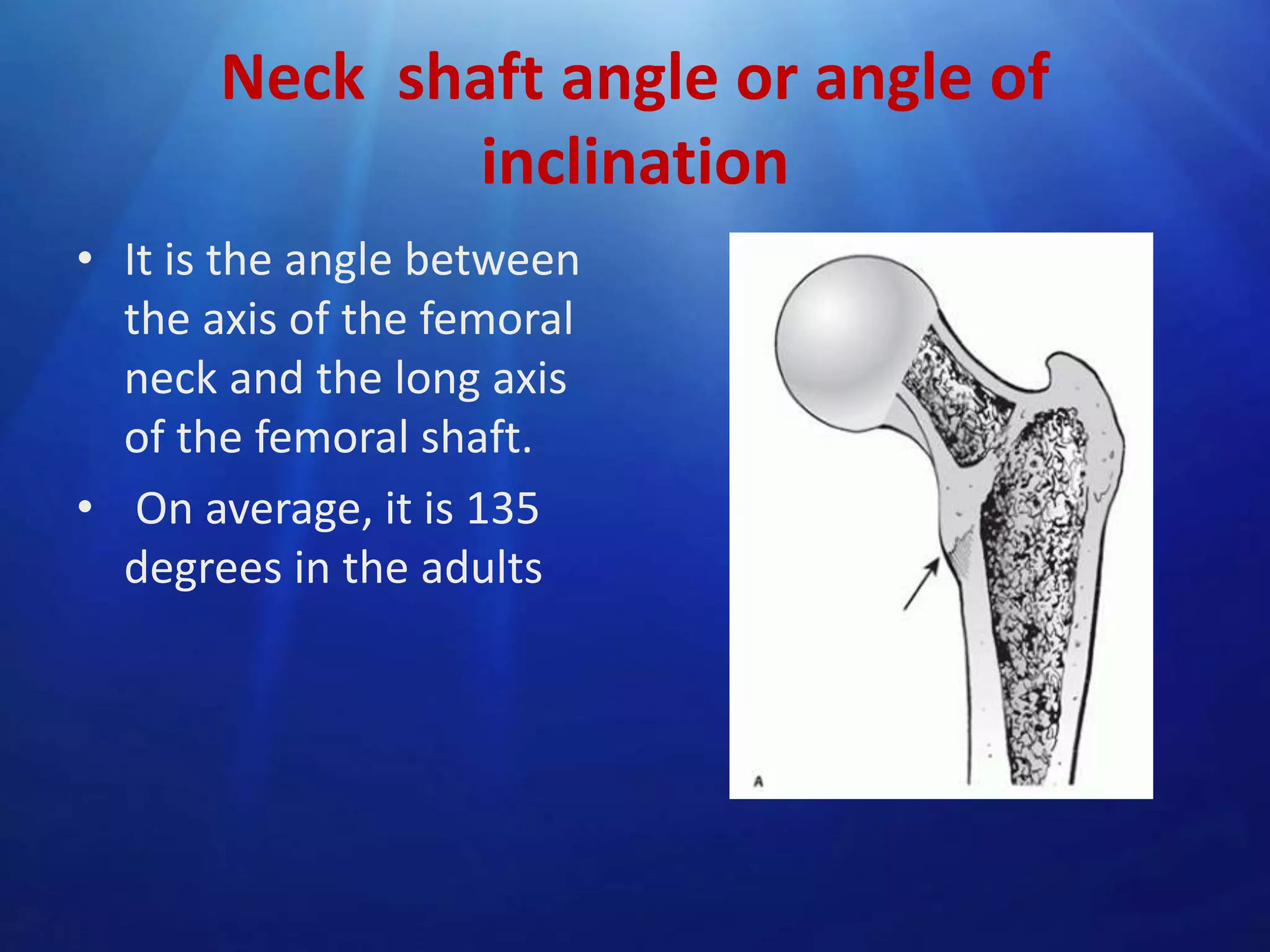 Neck  shaft angle or angle of inclination

• It is the angle between the axis of the femoral neck and the long axis of the femoral shaft.
•  On average, it is 135 degrees in the adults

A